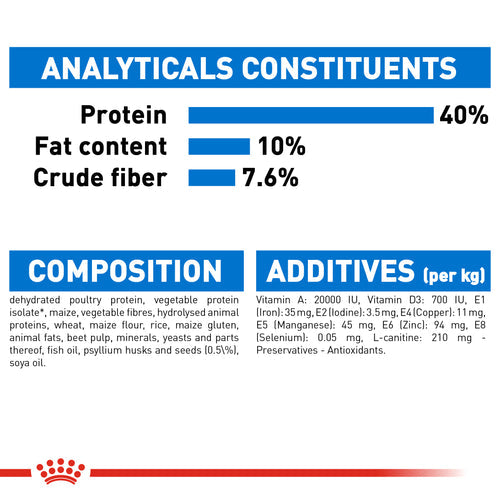 ANALYTICALS CONSTITUENTS

Protein 40%
Fat content 10%
Crude fiber 7.6%

COMPOSITION

dehydrated poultry protein, vegetable protein isolate*, maize, vegetable fibres, hydrolysed animal proteins, wheat, maize flour, rice, maize gluten, animal fats, beet pulp, minerals, yeasts and parts thereof, fish oil, psyllium husks and seeds (0.5\%), soya oil.

ADDITIVES (per kg)

Vitamin A: 20000 IU, Vitamin D3: 700 IU, E1 (Iron): 35 mg, E2 (Iodine): 3.5 mg, E4 (Copper): 11 mg, E5 (Manganese): 45 mg, E6 (Zinc): 94 mg, E8 (Selenium): 0.05 mg, L-canitine: 210 mg - Preservatives - Antioxidants.